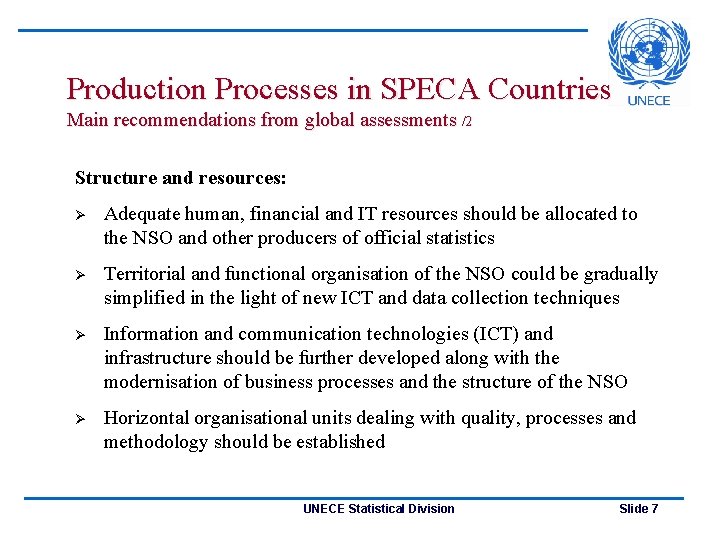 UNECE

Production Processes in SPECA Countries
Main recommendations from global assessments /2

Structure and resources:

➢ Adequate human, financial and IT resources should be allocated to the NSO and other producers of official statistics

➢ Territorial and functional organisation of the NSO could be gradually simplified in the light of new ICT and data collection techniques

➢ Information and communication technologies (ICT) and infrastructure should be further developed along with the modernisation of business processes and the structure of the NSO

➢ Horizontal organisational units dealing with quality, processes and methodology should be established

UNECE Statistical Division

Slide 7